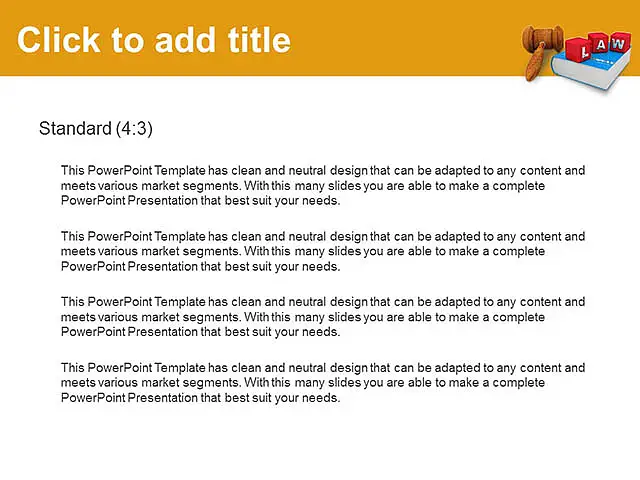 Click to add title

LAW

Standard (4:3)

This PowerPoint Template has clean and neutral design that can be adapted to any content and meets various market segments. With this many slides you are able to make a complete PowerPoint Presentation that best suit your needs.

This PowerPoint Template has clean and neutral design that can be adapted to any content and meets various market segments. With this many slides you are able to make a complete PowerPoint Presentation that best suit your needs.

This PowerPoint Template has clean and neutral design that can be adapted to any content and meets various market segments. With this many slides you are able to make a complete PowerPoint Presentation that best suit your needs.

This PowerPoint Template has clean and neutral design that can be adapted to any content and meets various market segments. With this many slides you are able to make a complete PowerPoint Presentation that best suit your needs.